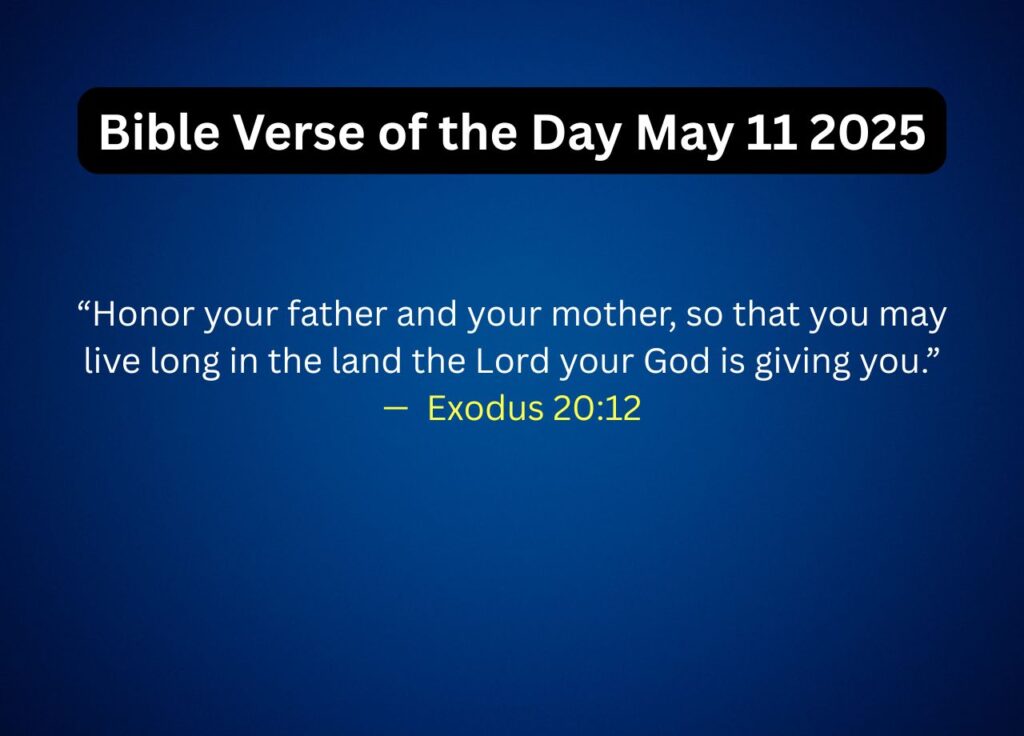 Bible Verse of the Day May 11 2025

“Honor your father and your mother, so that you may live long in the land the Lord your God is giving you.”
— Exodus 20:12